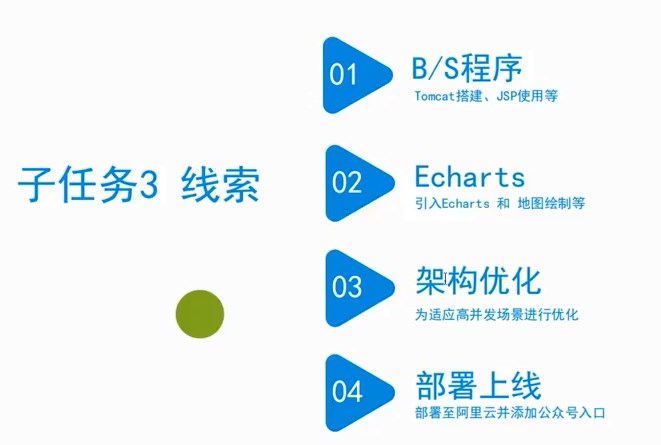 子任务3 线索

01
B/S程序
Tomcat搭建、JSP使用等

02
Echarts
引入Echarts 和 地图绘制等

03
架构优化
为适应高并发场景进行优化

04
部署上线
部署至阿里云并添加公众号入口